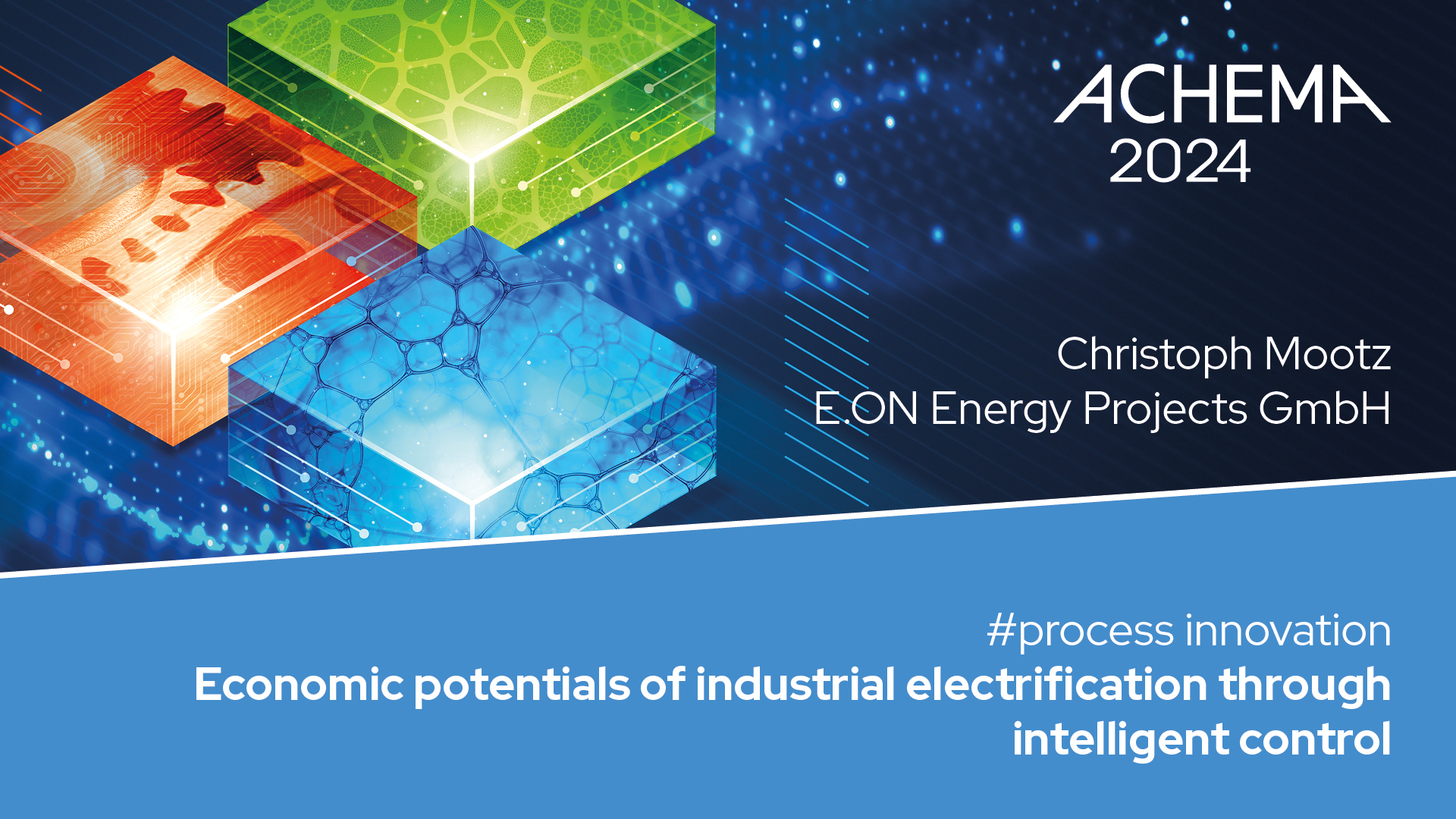 ACHEMA
2024

Christoph Mootz
E.ON Energy Projects GmbH

#process innovation
Economic potentials of industrial electrification through intelligent control